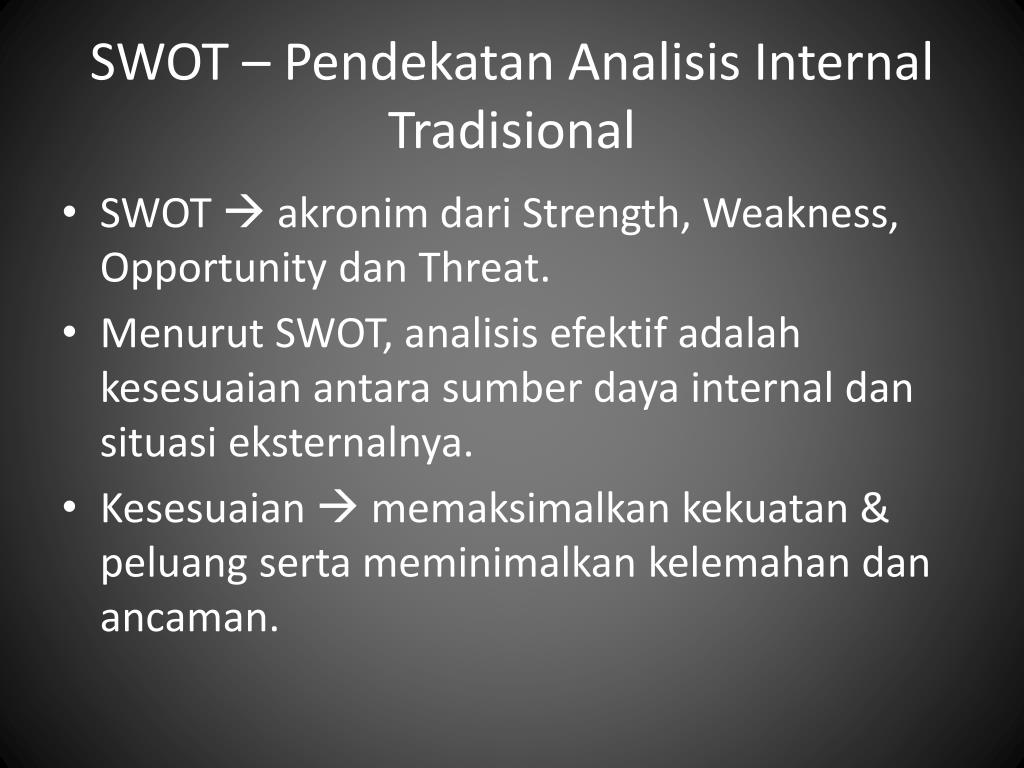 SWOT – Pendekatan Analisis Internal Tradisional

• SWOT → akronim dari Strength, Weakness, Opportunity dan Threat.
• Menurut SWOT, analisis efektif adalah kesesuaian antara sumber daya internal dan situasi eksternalnya.
• Kesesuaian → memaksimalkan kekuatan & peluang serta meminimalkan kelemahan dan ancaman.